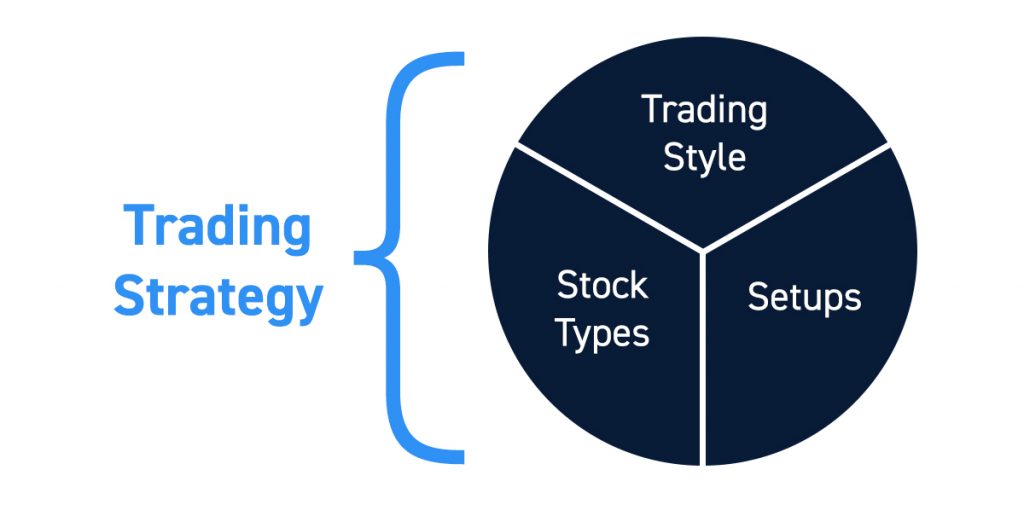 Trading Strategy

Trading Style

Stock Types

Setups